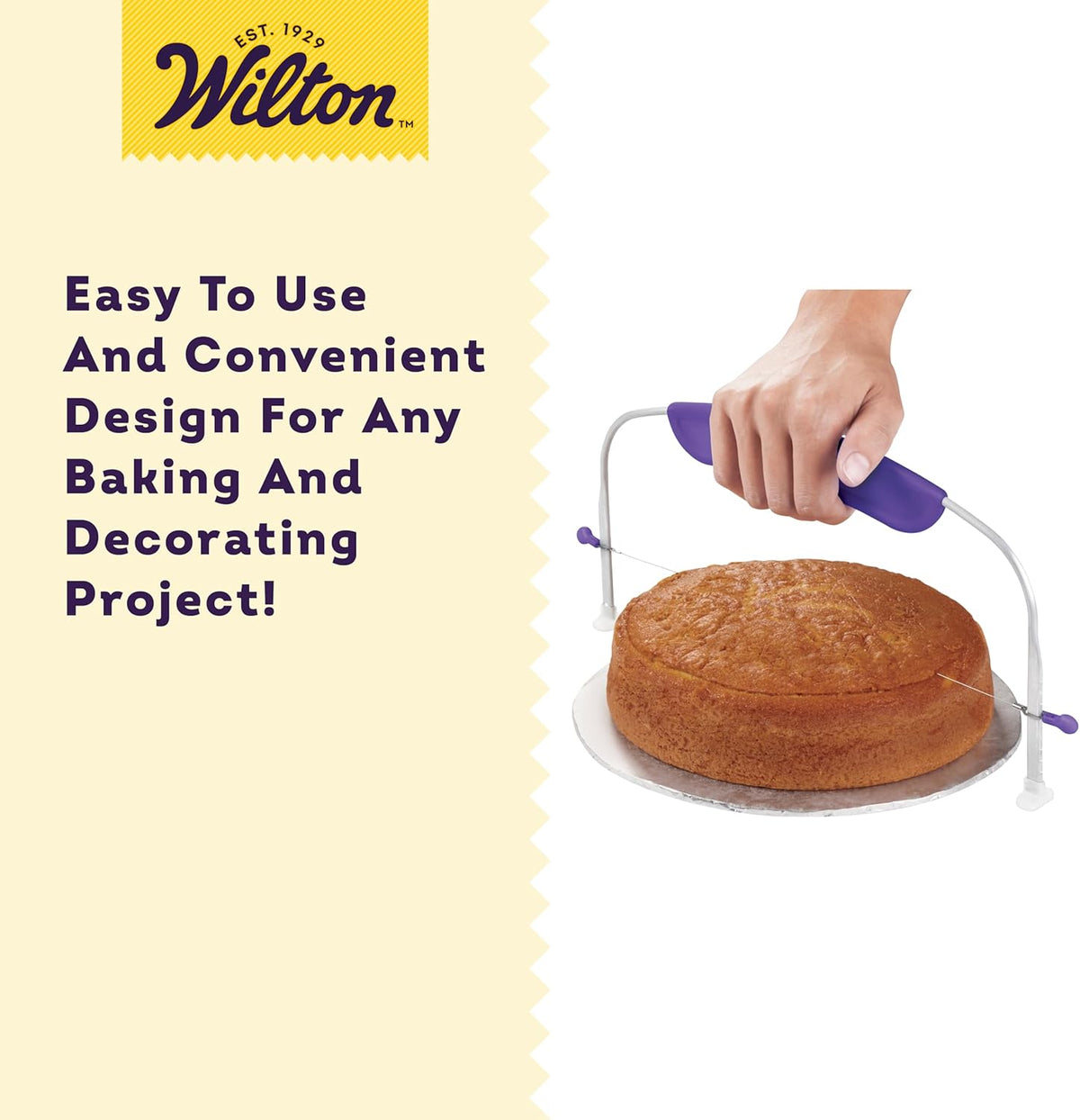 EST. 1929
Wilton™

Easy To Use And Convenient Design For Any Baking And Decorating Project!